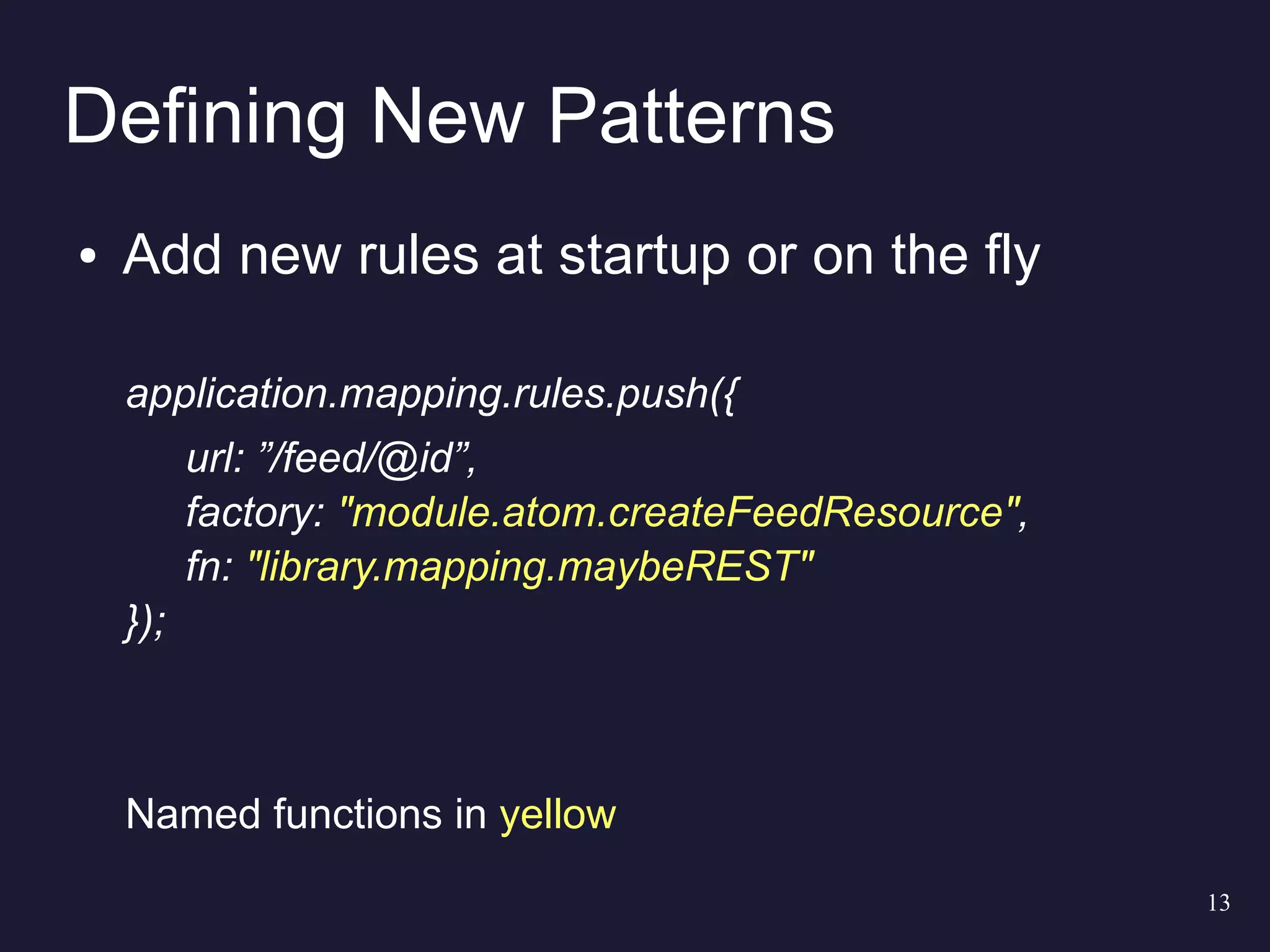 Defining New Patterns

• Add new rules at startup or on the fly

application.mapping.rules.push({
url: ”/feed/@id”,
factory: "module.atom.createFeedResource",
fn: "library.mapping.maybeREST"
});

Named functions in yellow

13